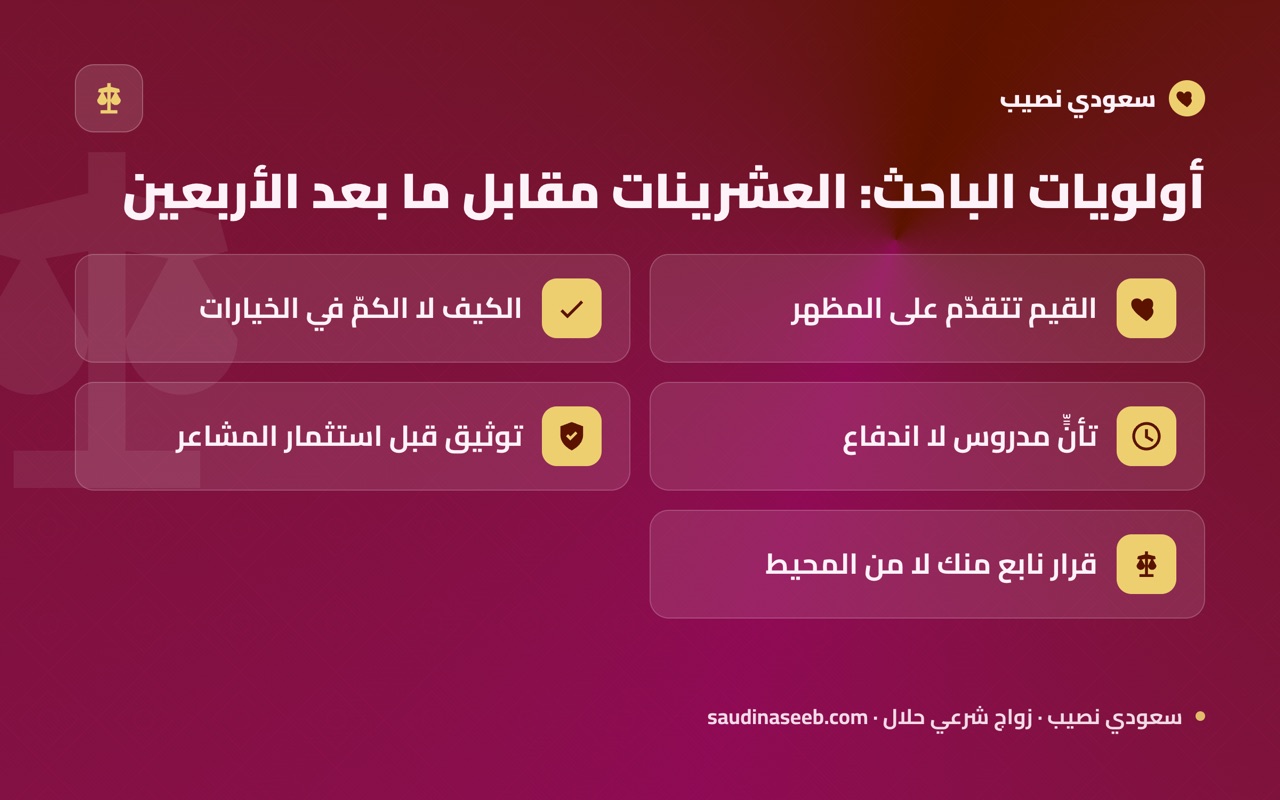 سعودي نصيب

أولويات الباحث: العشرينات مقابل ما بعد الأربعين

القيم تتقدّم على المظهر

الكيف لا الكمّ في الخيارات

تأنٍّ مدروس لا اندفاع

توثيق قبل استثمار المشاعر

قرار نابع منك لا من المحيط

سعودي نصيب · زواج شرعي حلال · saudinaseeb.com